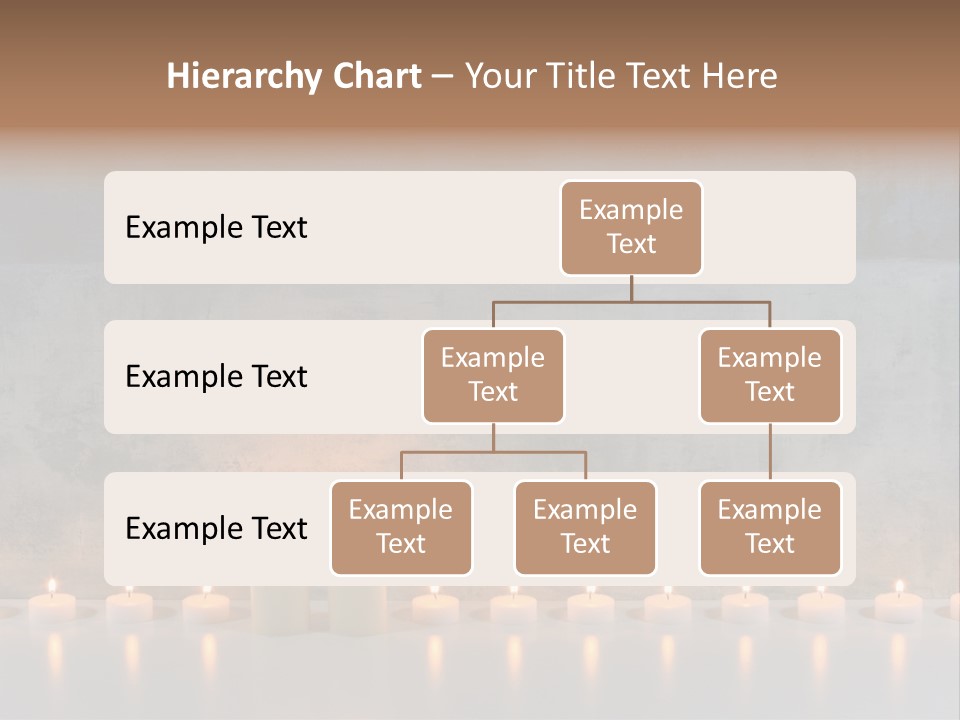 Hierarchy Chart – Your Title Text Here

Example Text

Example Text

Example Text

Example Text

Example Text

Example Text

Example Text

Example Text

Example Text